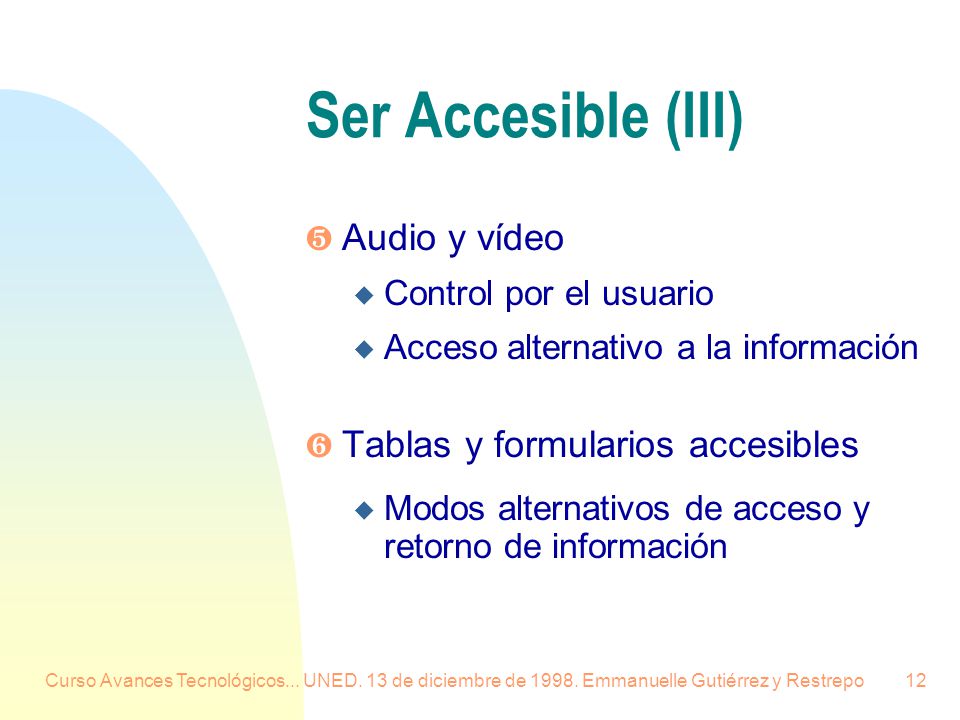 Ser Accesible (III)

❺ Audio y vídeo

◆ Control por el usuario

◆ Acceso alternativo a la información

❻ Tablas y formularios accesibles

◆ Modos alternativos de acceso y retorno de información

Curso Avances Tecnológicos... UNED. 13 de diciembre de 1998. Emmanuelle Gutiérrez y Restrepo 12